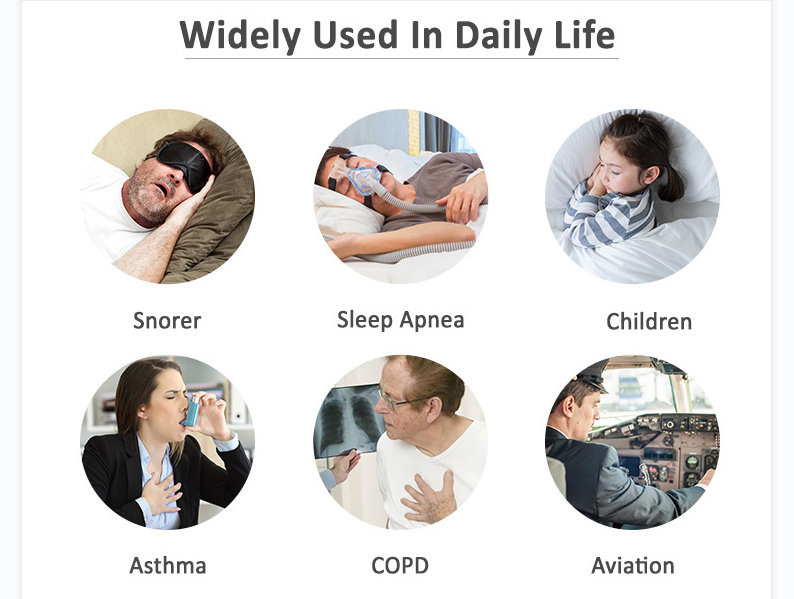 Widely Used In Daily Life

Snorer

Sleep Apnea

Children

Asthma

COPD

Aviation